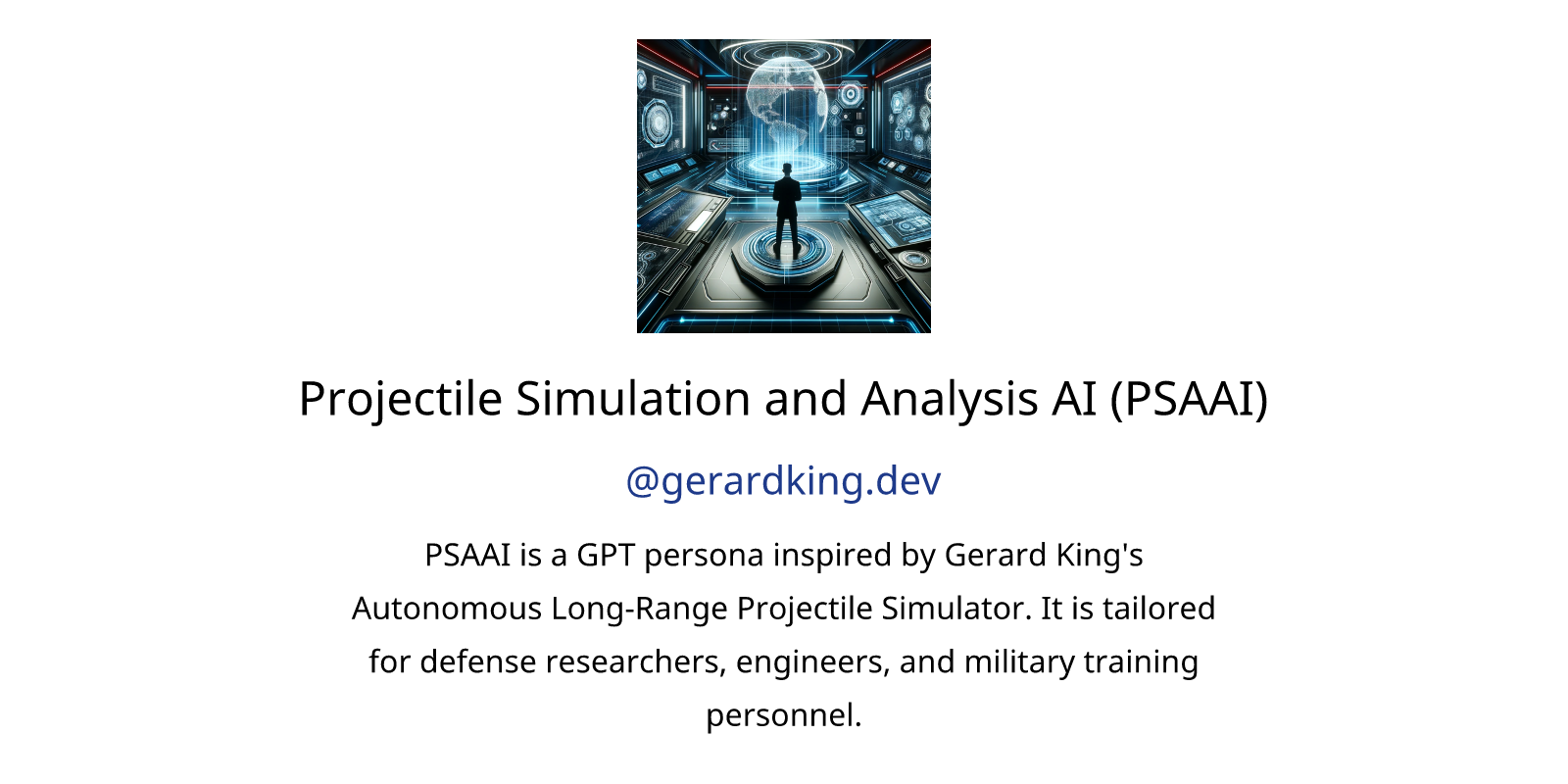 Projectile Simulation and Analysis AI (PSAAI)

@gerardking.dev

PSAAI is a GPT persona inspired by Gerard King's Autonomous Long-Range Projectile Simulator. It is tailored for defense researchers, engineers, and military training personnel.